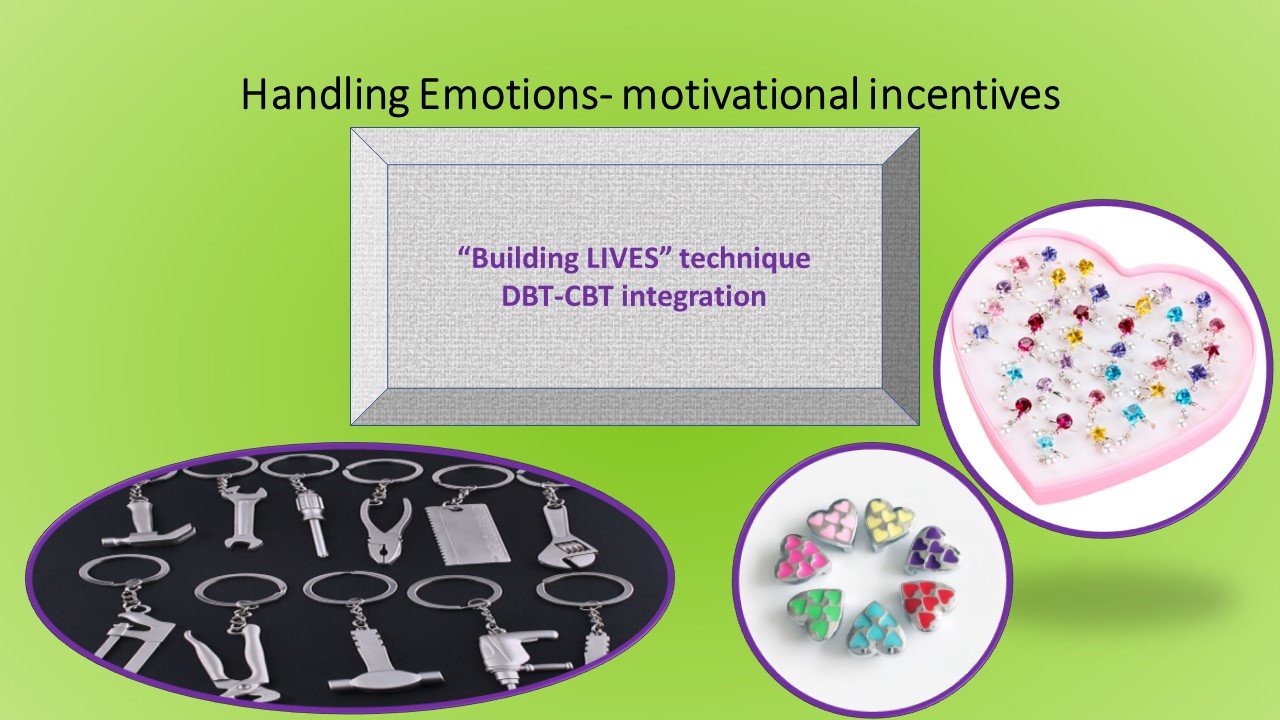 Handling Emotions- motivational incentives

“Building LIVES” technique
DBT-CBT integration